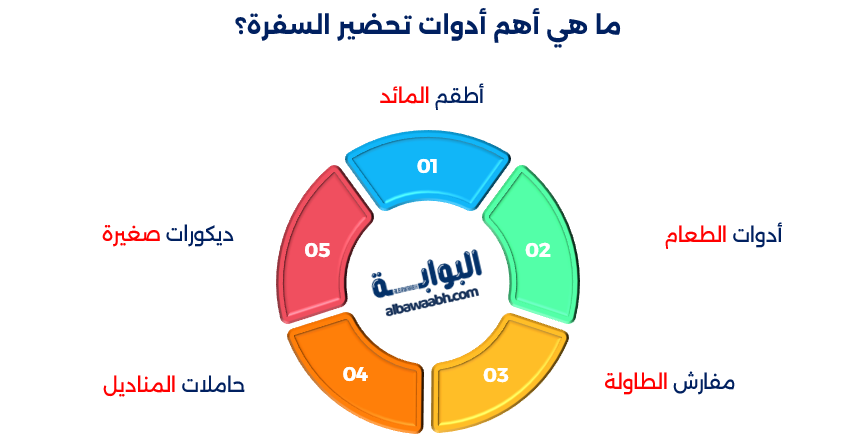 ما هي أهم أدوات تحضير السفرة؟

أطقم المائد

01

أدوات الطعام

02

مفارش الطاولة

03

حاملات المناديل

04

ديكورات صغيرة

05

البوابة
albawaabh.com